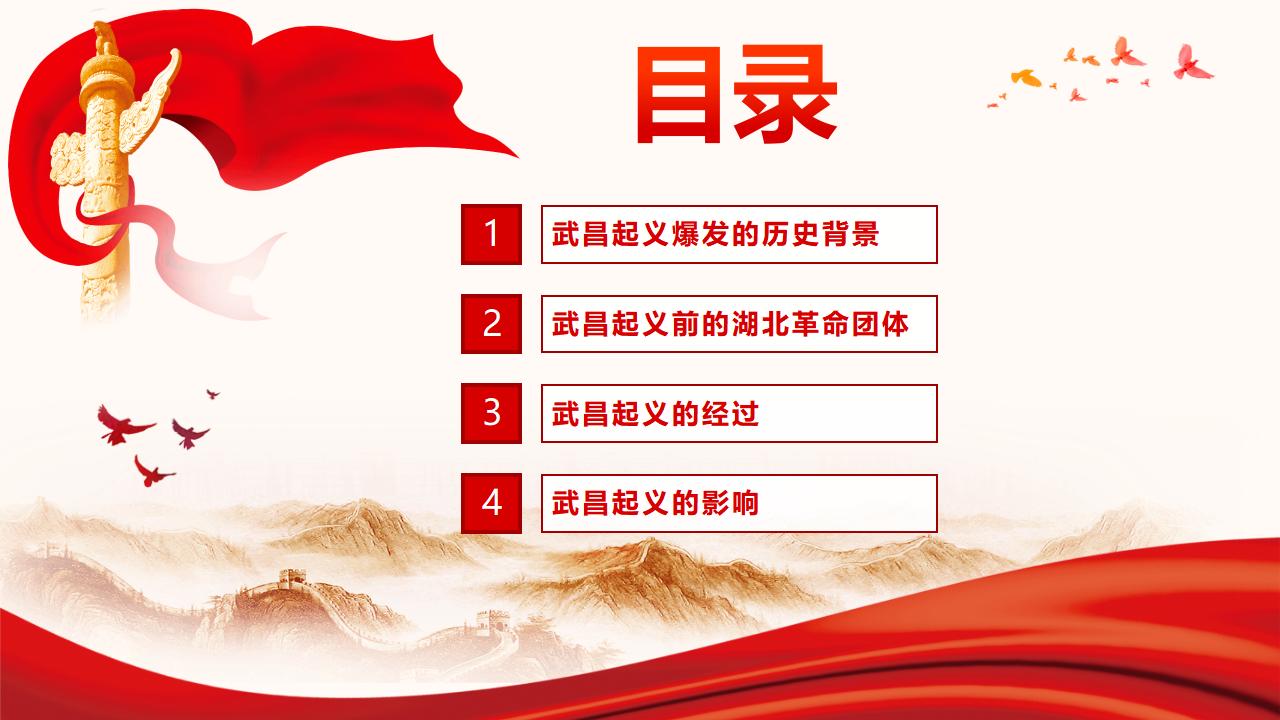 目录

1 武昌起义爆发的历史背景

2 武昌起义前的湖北革命团体

3 武昌起义的经过

4 武昌起义的影响